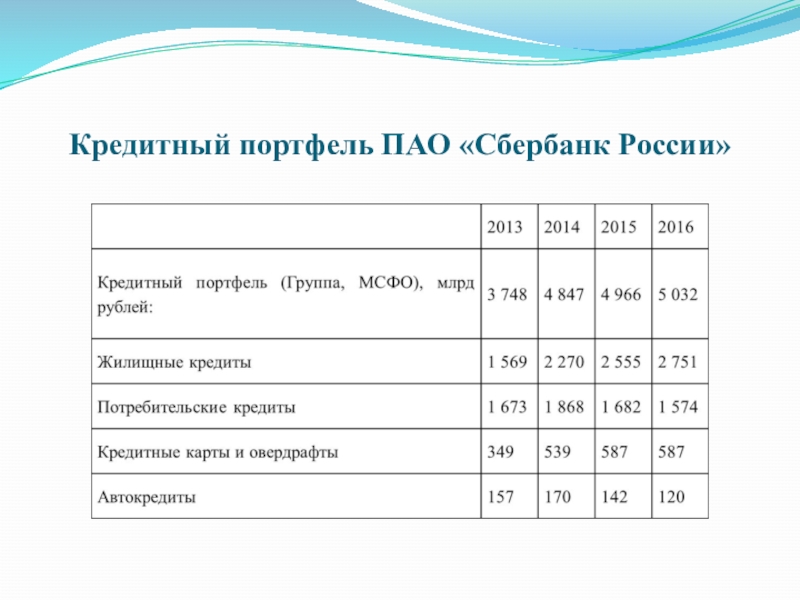 Кредитный портфель ПАО «Сбербанк России»

| | 2013 | 2014 | 2015 | 2016 |
|---|---|---|---|---|
| Кредитный портфель (Группа, МСФО), млрд рублей: | 3 748 | 4 847 | 4 966 | 5 032 |
| Жилищные кредиты | 1 569 | 2 270 | 2 555 | 2 751 |
| Потребительские кредиты | 1 673 | 1 868 | 1 682 | 1 574 |
| Кредитные карты и овердрафты | 349 | 539 | 587 | 587 |
| Автокредиты | 157 | 170 | 142 | 120 |